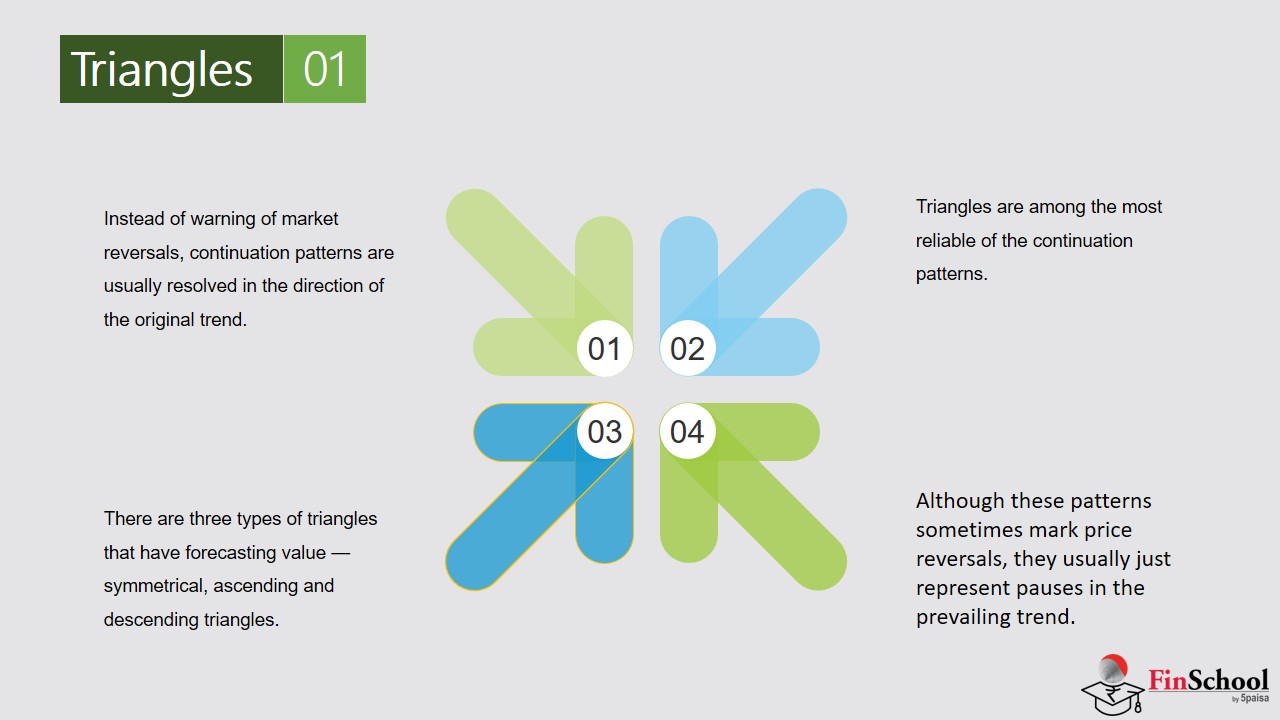 Triangles 01

Instead of warning of market reversals, continuation patterns are usually resolved in the direction of the original trend.

01

02

Triangles are among the most reliable of the continuation patterns.

03

04

There are three types of triangles that have forecasting value — symmetrical, ascending and descending triangles.

Although these patterns sometimes mark price reversals, they usually just represent pauses in the prevailing trend.

FinSchool by 5paisa